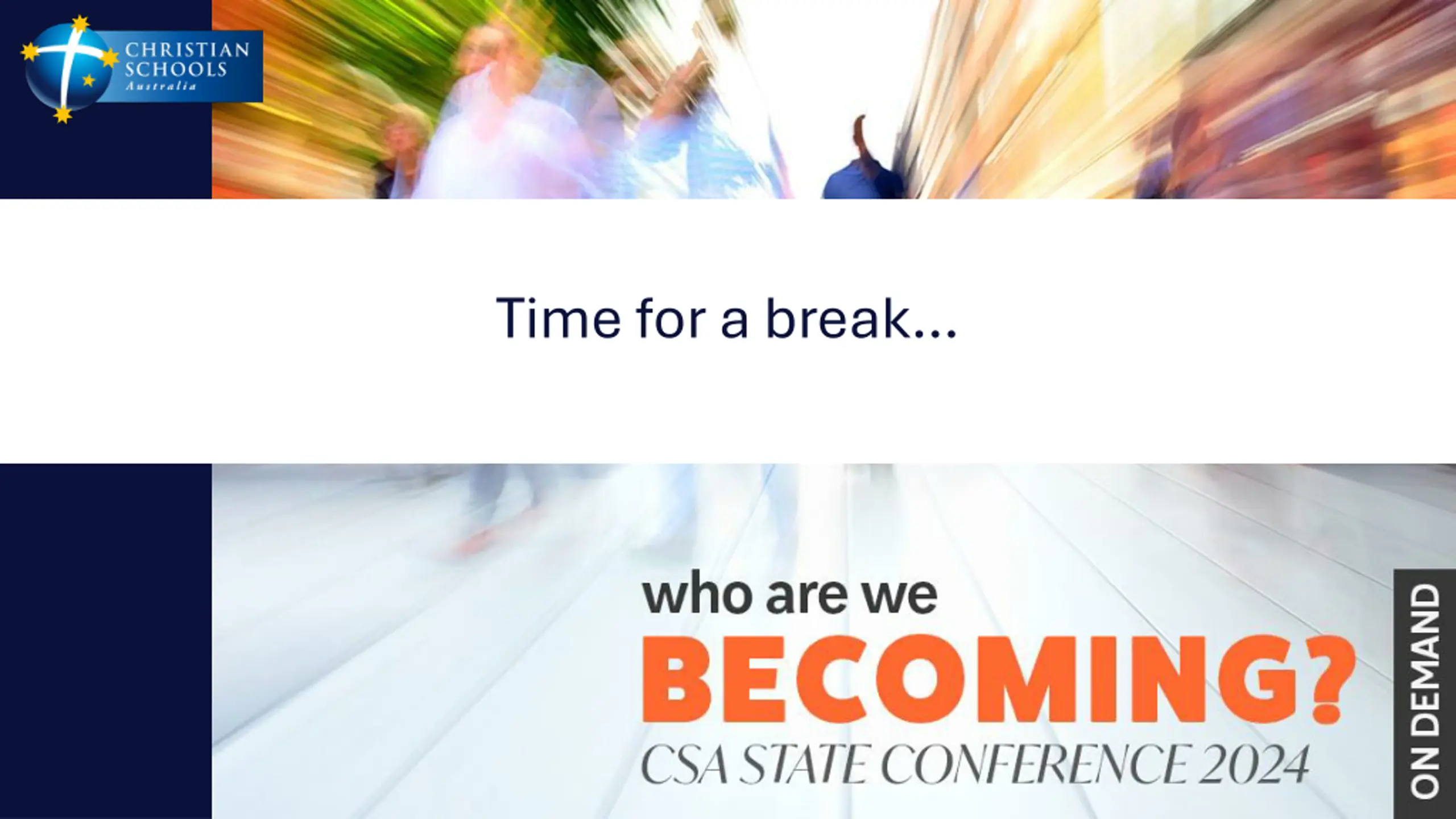 CHRISTIAN SCHOOLS Australia

Time for a break...

who are we
BECOMING?
CSA STATE CONFERENCE 2024

ON DEMAND